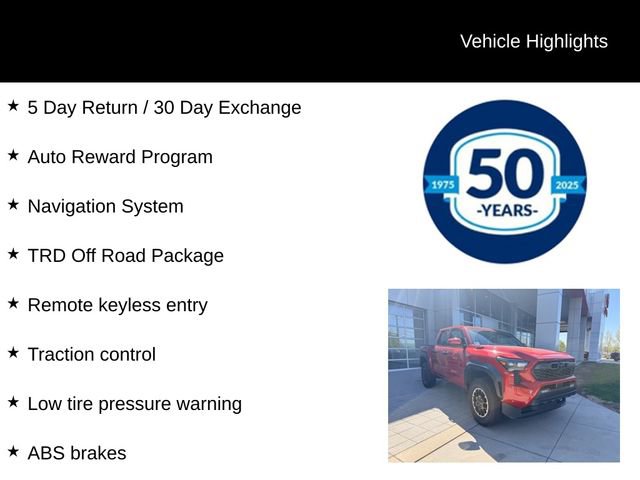 Vehicle Highlights

★ 5 Day Return / 30 Day Exchange

★ Auto Reward Program

★ Navigation System

★ TRD Off Road Package

★ Remote keyless entry

★ Traction control

★ Low tire pressure warning

★ ABS brakes

1975 50 2025 -YEARS-